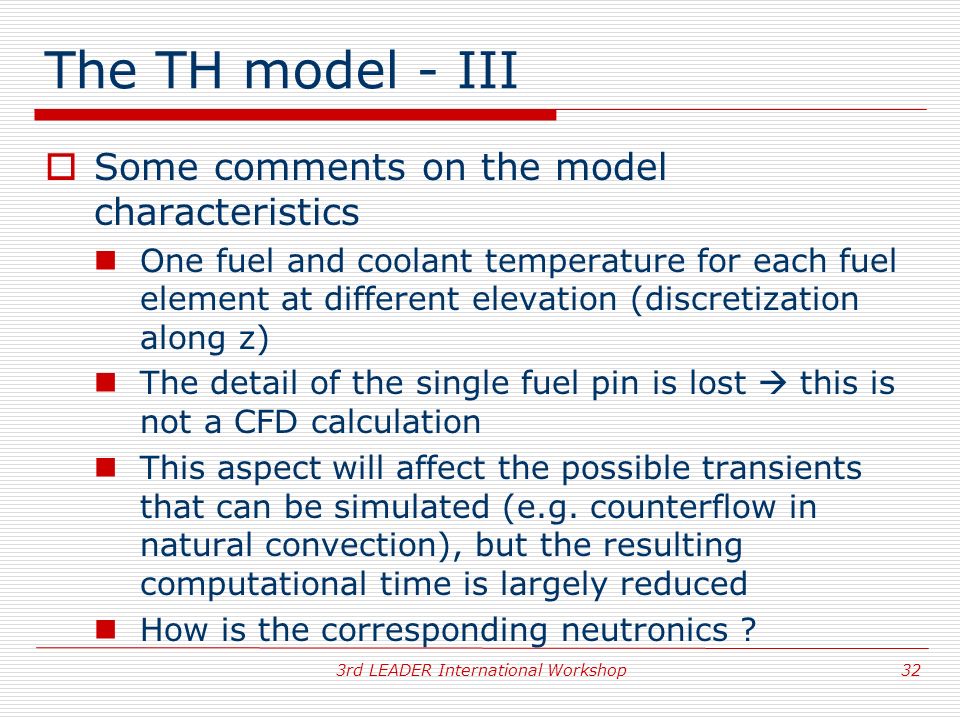 The TH model - III

Some comments on the model characteristics

One fuel and coolant temperature for each fuel element at different elevation (discretization along z)

The detail of the single fuel pin is lost → this is not a CFD calculation

This aspect will affect the possible transients that can be simulated (e.g. counterflow in natural convection), but the resulting computational time is largely reduced

How is the corresponding neutronics ?

3rd LEADER International Workshop 32